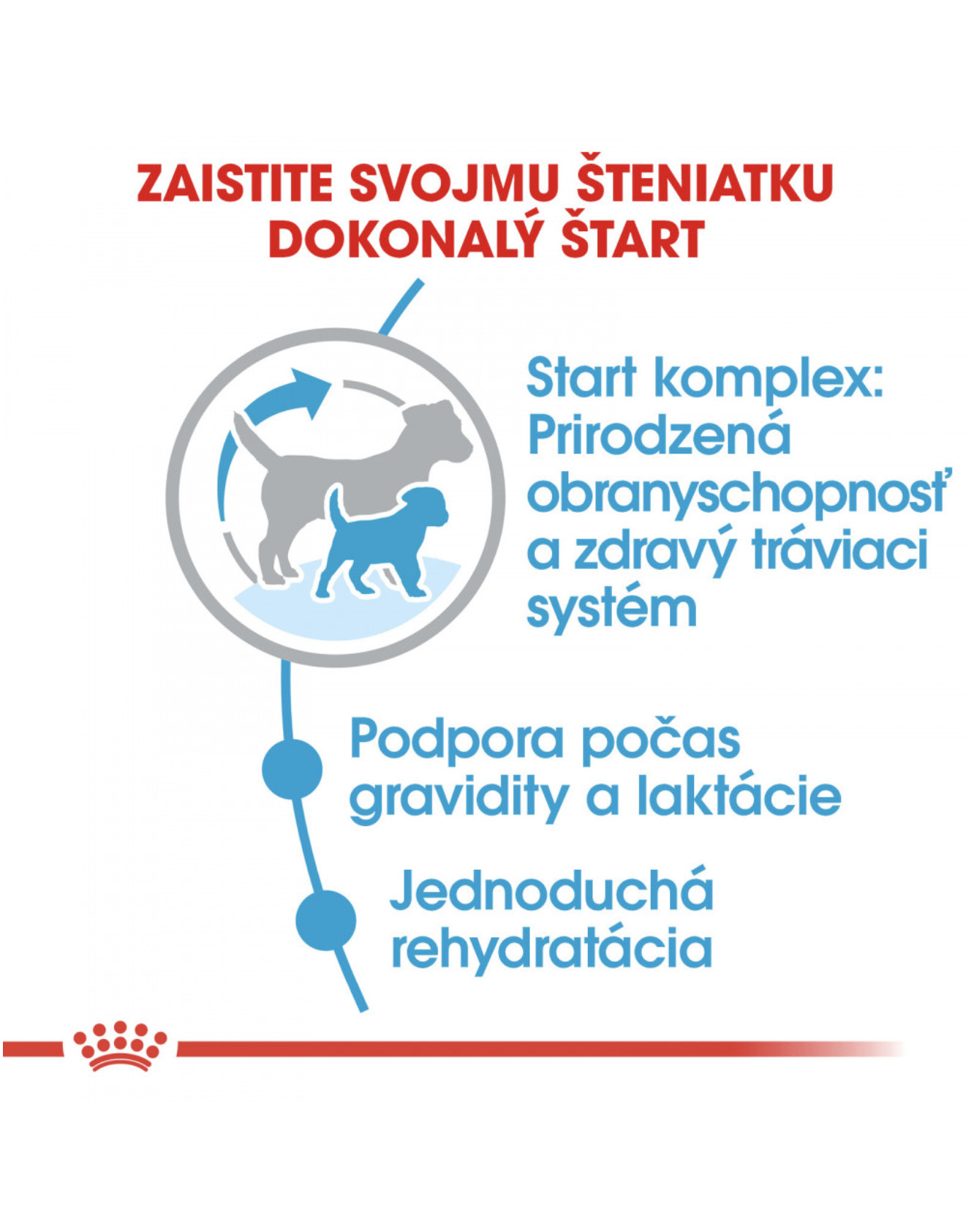 ZAISTITE SVOJMU ŠTENIATKU DOKONALÝ ŠTART

Start komplex: Prirodzená obranyschopnosť a zdravý tráviaci systém

Podpora počas gravidity a laktácie

Jednoduchá rehydratácia